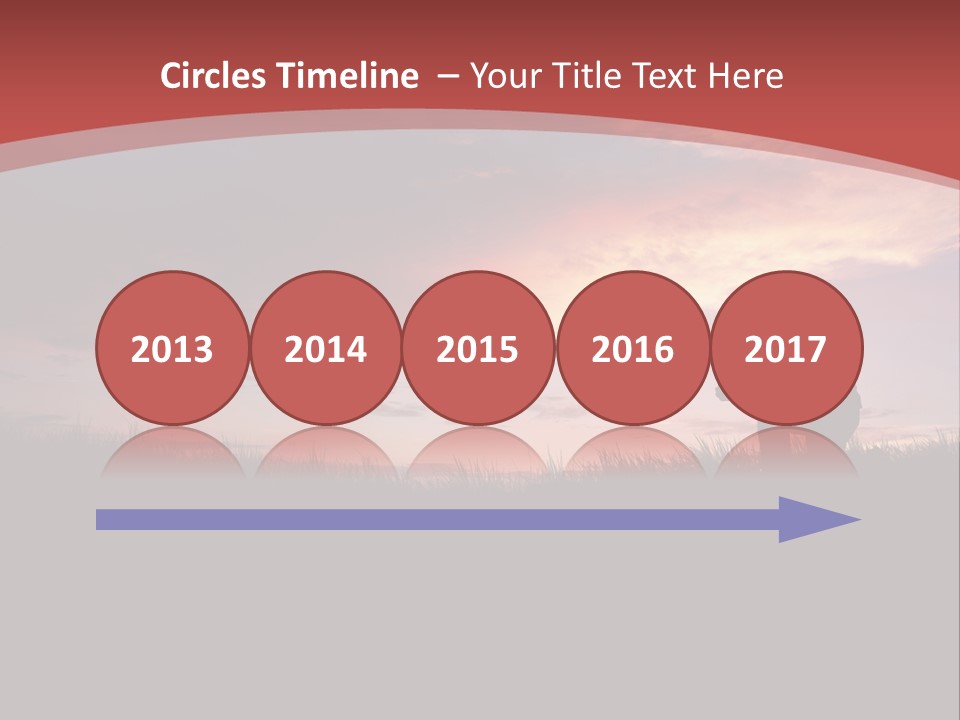 Circles Timeline – Your Title Text Here

2013

2014

2015

2016

2017